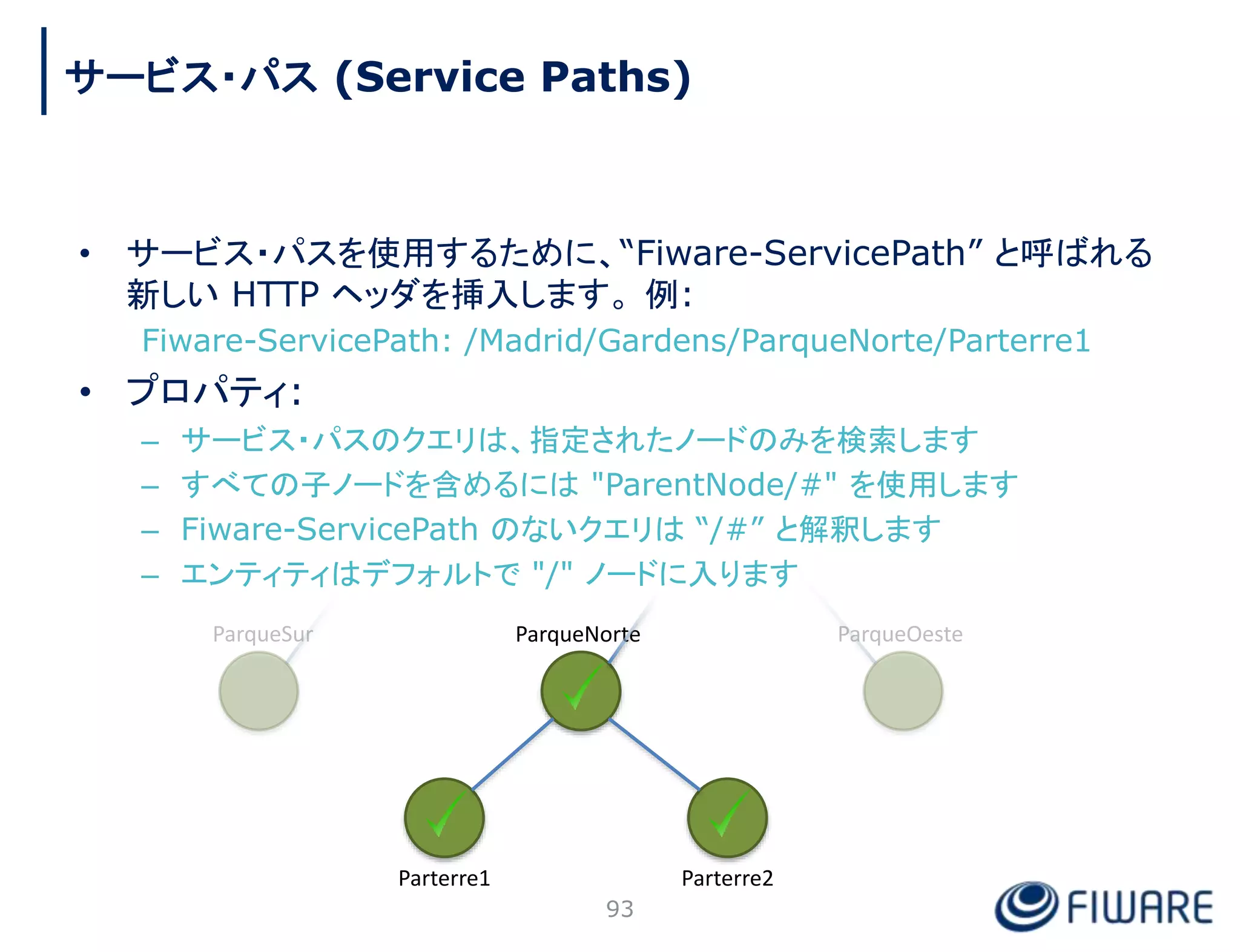 サービス･パス (Service Paths)

• サービス･パスを使用するために､“Fiware-ServicePath” と呼ばれる新しい HTTP ヘッダを挿入します。例:
Fiware-ServicePath: /Madrid/Gardens/ParqueNorte/Parterre1

• プロパティ:
– サービス･パスのクエリは､指定されたノードのみを検索します
– すべての子ノードを含めるには "ParentNode/#" を使用します
– Fiware-ServicePath のないクエリは “/#” と解釈します
– エンティティはデフォルトで "/" ノードに入ります

ParqueSur
ParqueNorte
ParqueOeste
Parterre1
Parterre2

93

FIWARE